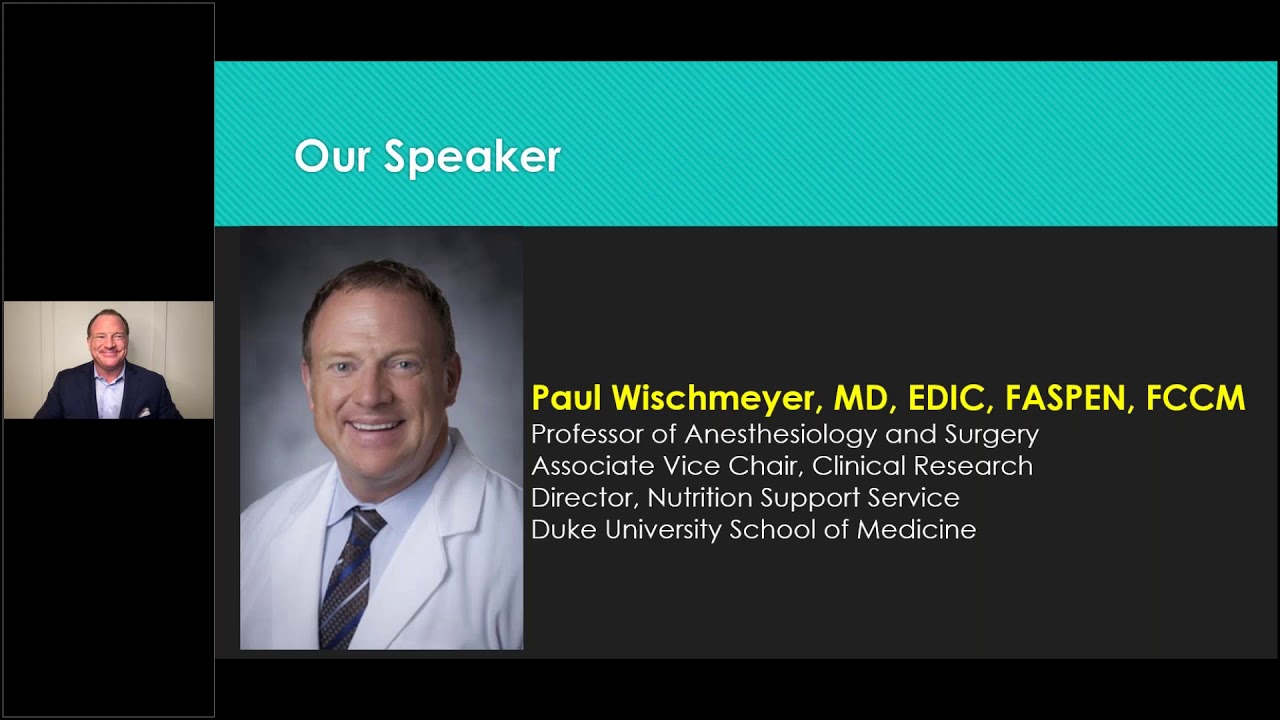 Our Speaker

Paul Wischmeyer, MD, EDIC, FASPEN, FCCM
Professor of Anesthesiology and Surgery
Associate Vice Chair, Clinical Research
Director, Nutrition Support Service
Duke University School of Medicine